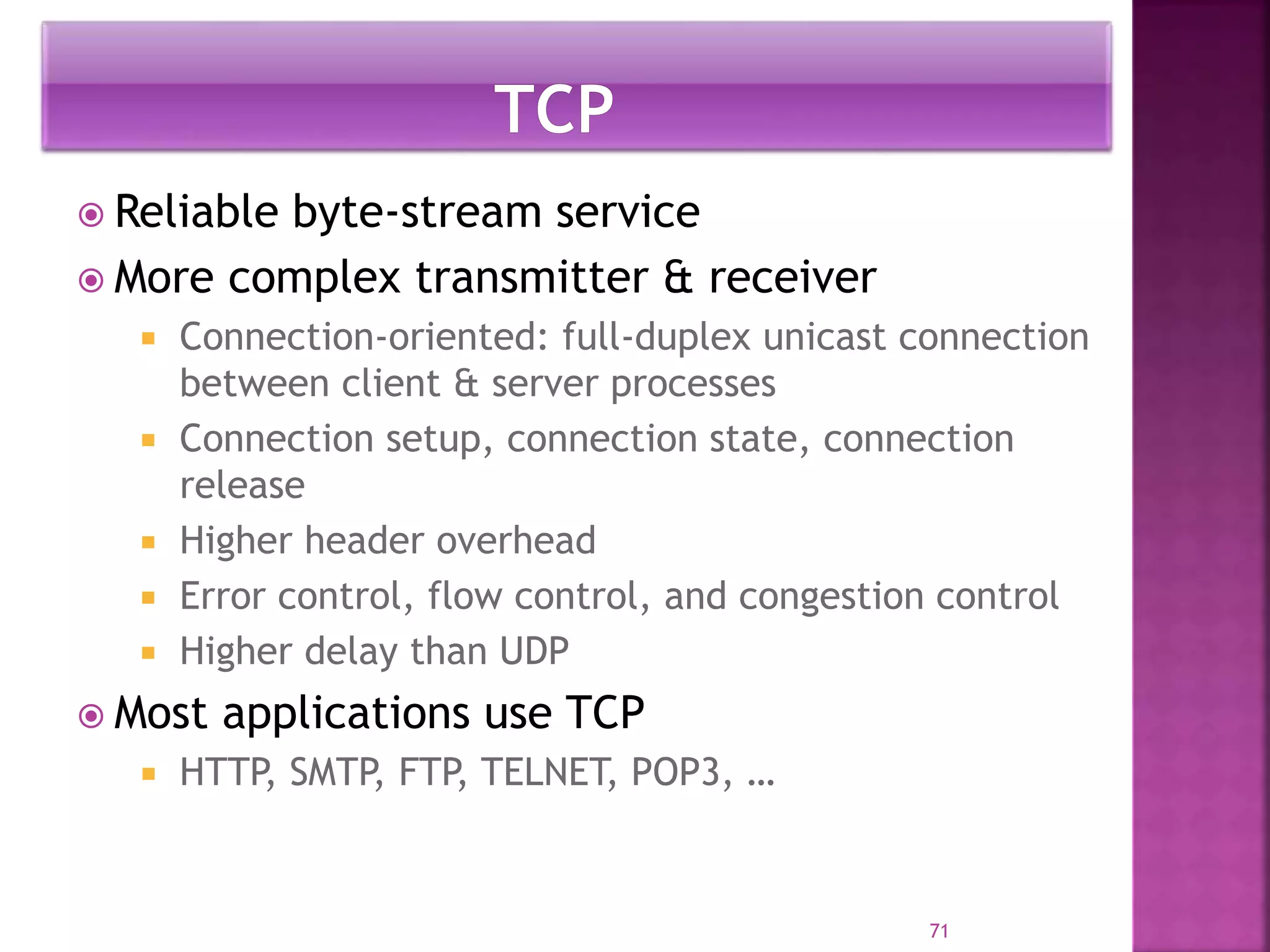 TCP

Reliable byte-stream service

More complex transmitter & receiver

Connection-oriented: full-duplex unicast connection between client & server processes

Connection setup, connection state, connection release

Higher header overhead

Error control, flow control, and congestion control

Higher delay than UDP

Most applications use TCP

HTTP, SMTP, FTP, TELNET, POP3, …

71